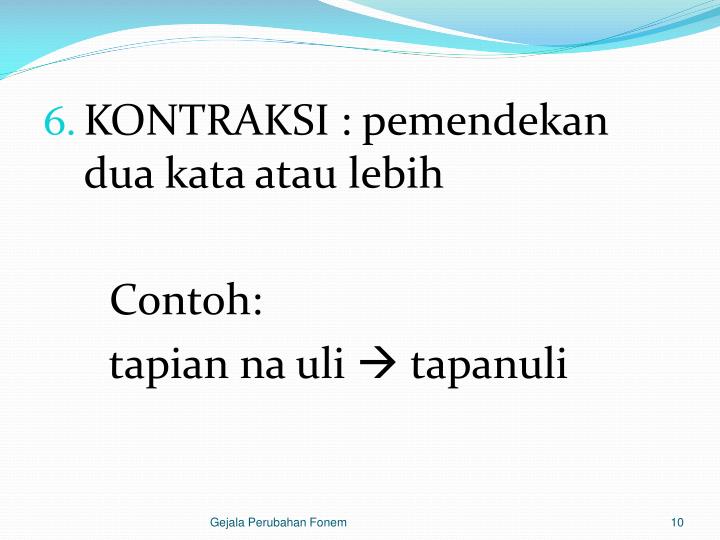 6. KONTRAKSI : pemendekan dua kata atau lebih

Contoh:
tapian na uli → tapanuli

Gejala Perubahan Fonem

10